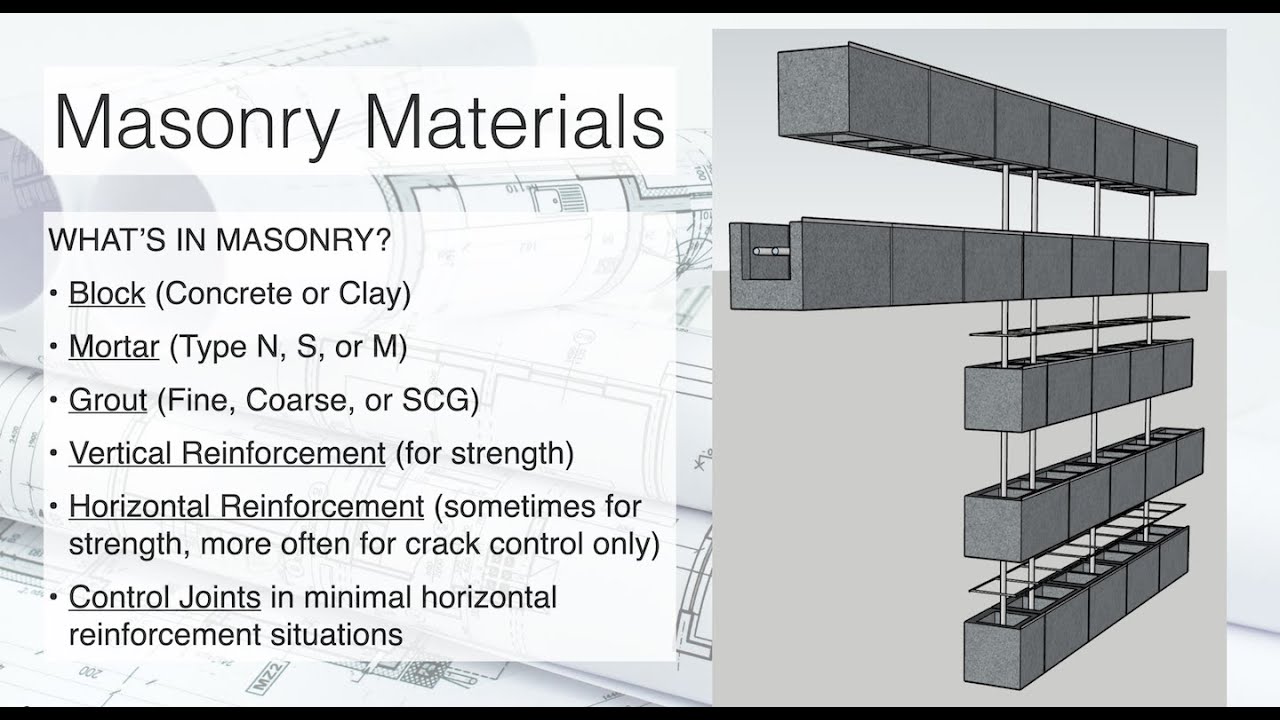 Masonry Materials

WHAT'S IN MASONRY?

• Block (Concrete or Clay)
• Mortar (Type N, S, or M)
• Grout (Fine, Coarse, or SCG)
• Vertical Reinforcement (for strength)
• Horizontal Reinforcement (sometimes for strength, more often for crack control only)
• Control Joints in minimal horizontal reinforcement situations